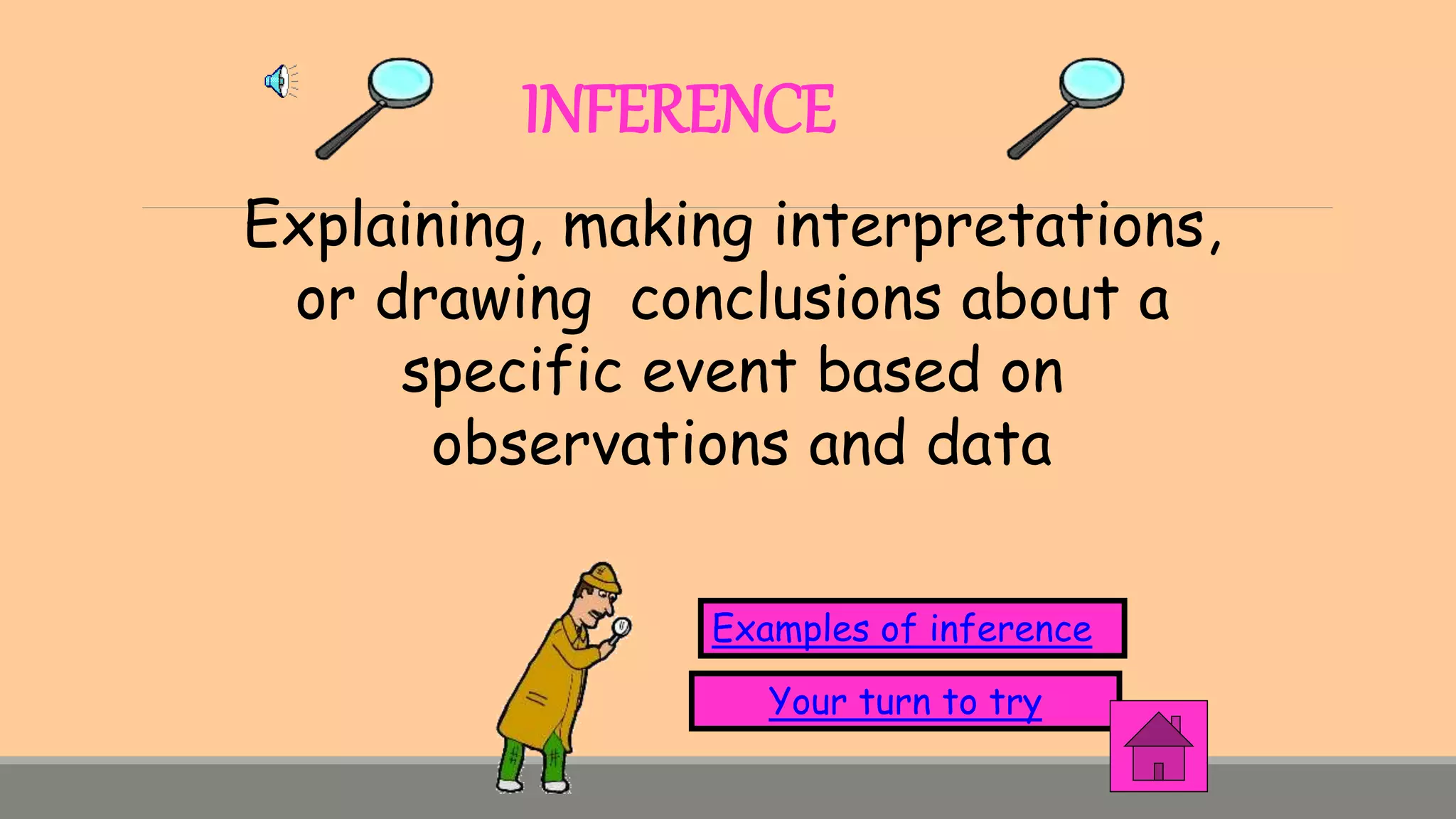 INFERENCE

Explaining, making interpretations, or drawing conclusions about a specific event based on observations and data

Examples of inference

Your turn to try